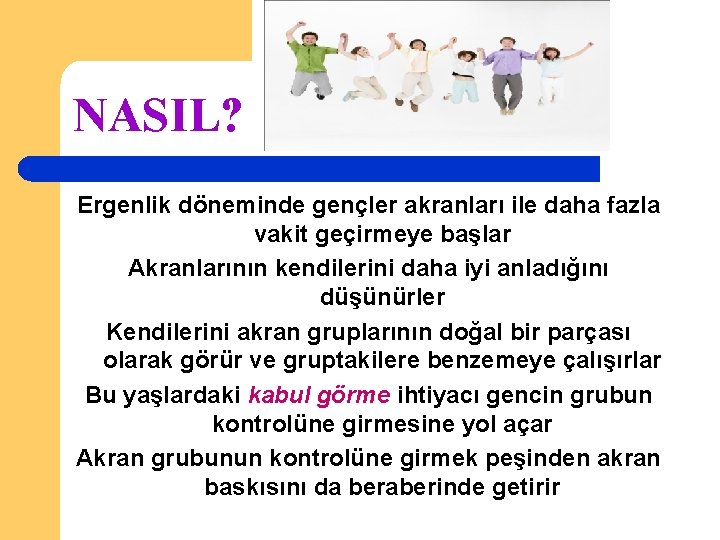 NASIL?

Ergenlik döneminde gençler akranları ile daha fazla vakit geçirmeye başlar

Akranlarının kendilerini daha iyi anladığını düşünürler

Kendilerini akran gruplarının doğal bir parçası olarak görür ve gruptakilere benzemeye çalışırlar

Bu yaşlardaki kabul görme ihtiyacı gencin grubun kontrolüne girmesine yol açar

Akran grubunun kontrolüne girmek peşinden akran baskısını da beraberinde getirir